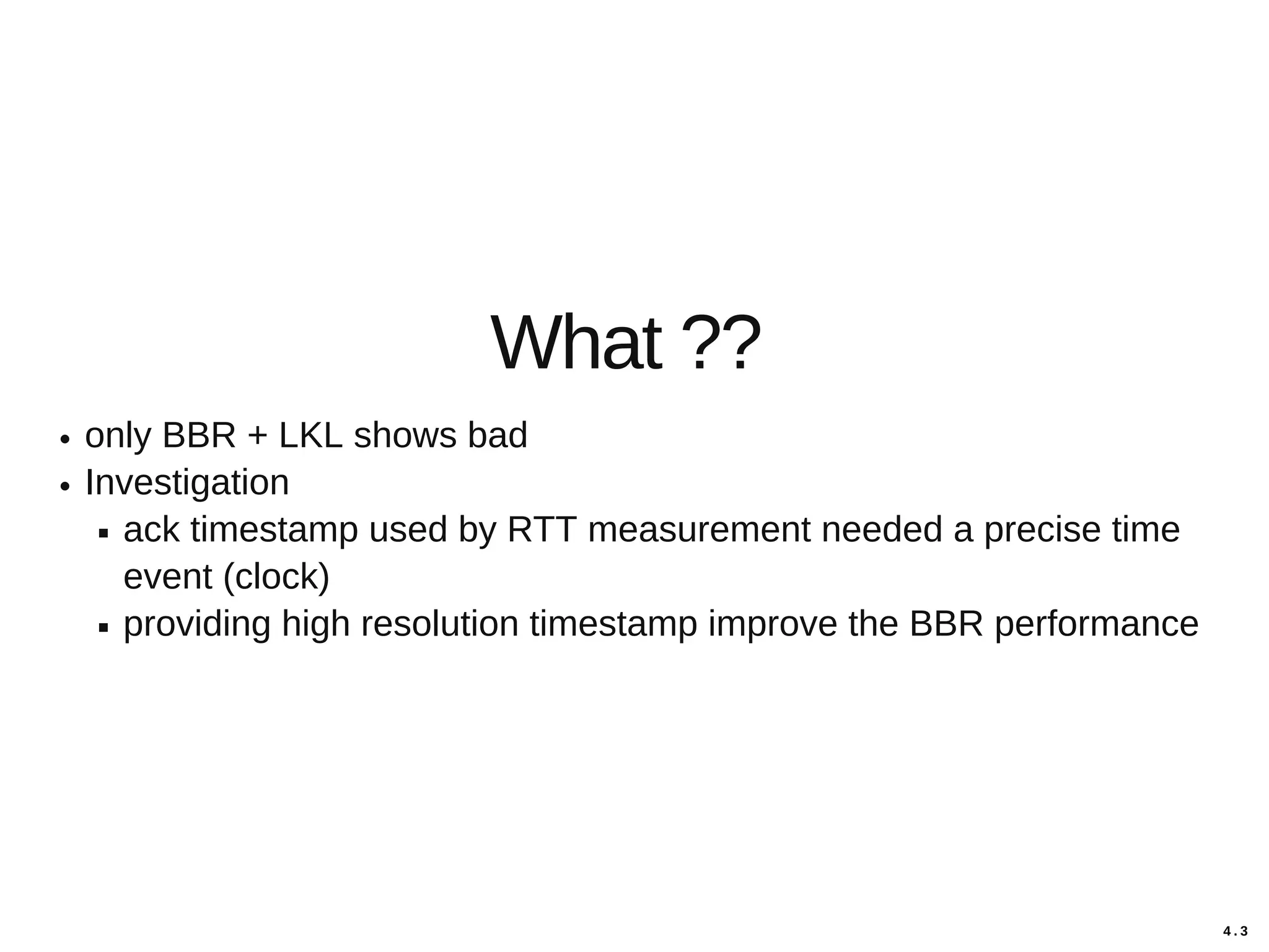 What ??

- only BBR + LKL shows bad
- Investigation
  - ack timestamp used by RTT measurement needed a precise time event (clock)
  - providing high resolution timestamp improve the BBR performance

4.3